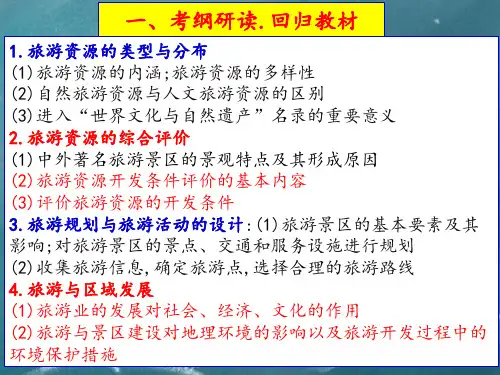 一、考纲研读.回归教材

1.旅游资源的类型与分布
(1)旅游资源的内涵;旅游资源的多样性
(2)自然旅游资源与人文旅游资源的区别
(3)进入“世界文化与自然遗产”名录的重要意义

2.旅游资源的综合评价
(1)中外著名旅游景区的景观特点及其形成原因
(2)旅游资源开发条件评价的基本内容
(3)评价旅游资源的开发条件

3.旅游规划与旅游活动的设计:(1)旅游景区的基本要素及其影响;对旅游景区的景点、交通和服务设施进行规划
(2)收集旅游信息,确定旅游点,选择合理的旅游路线

4.旅游与区域发展
(1)旅游业的发展对社会、经济、文化的作用
(2)旅游与景区建设对地理环境的影响以及旅游开发过程中的环境保护措施